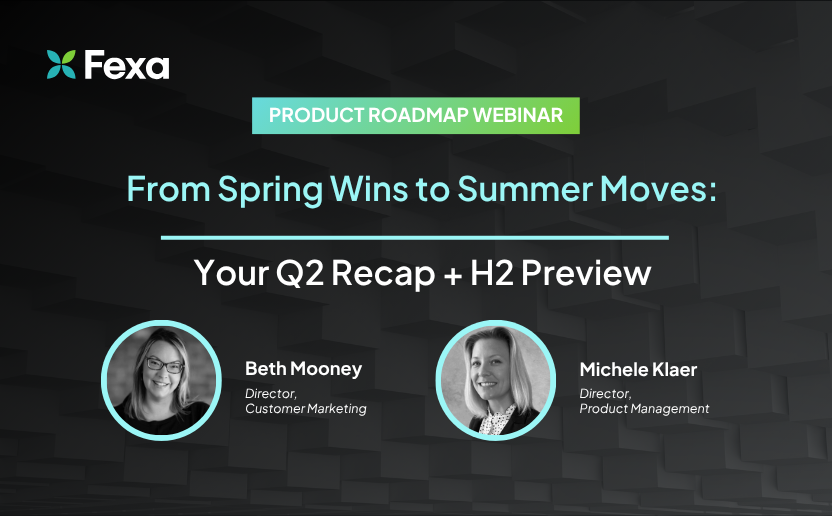 Fexa

PRODUCT ROADMAP WEBINAR

From Spring Wins to Summer Moves:

Your Q2 Recap + H2 Preview

Beth Mooney
Director,
Customer Marketing

Michele Klaer
Director,
Product Management